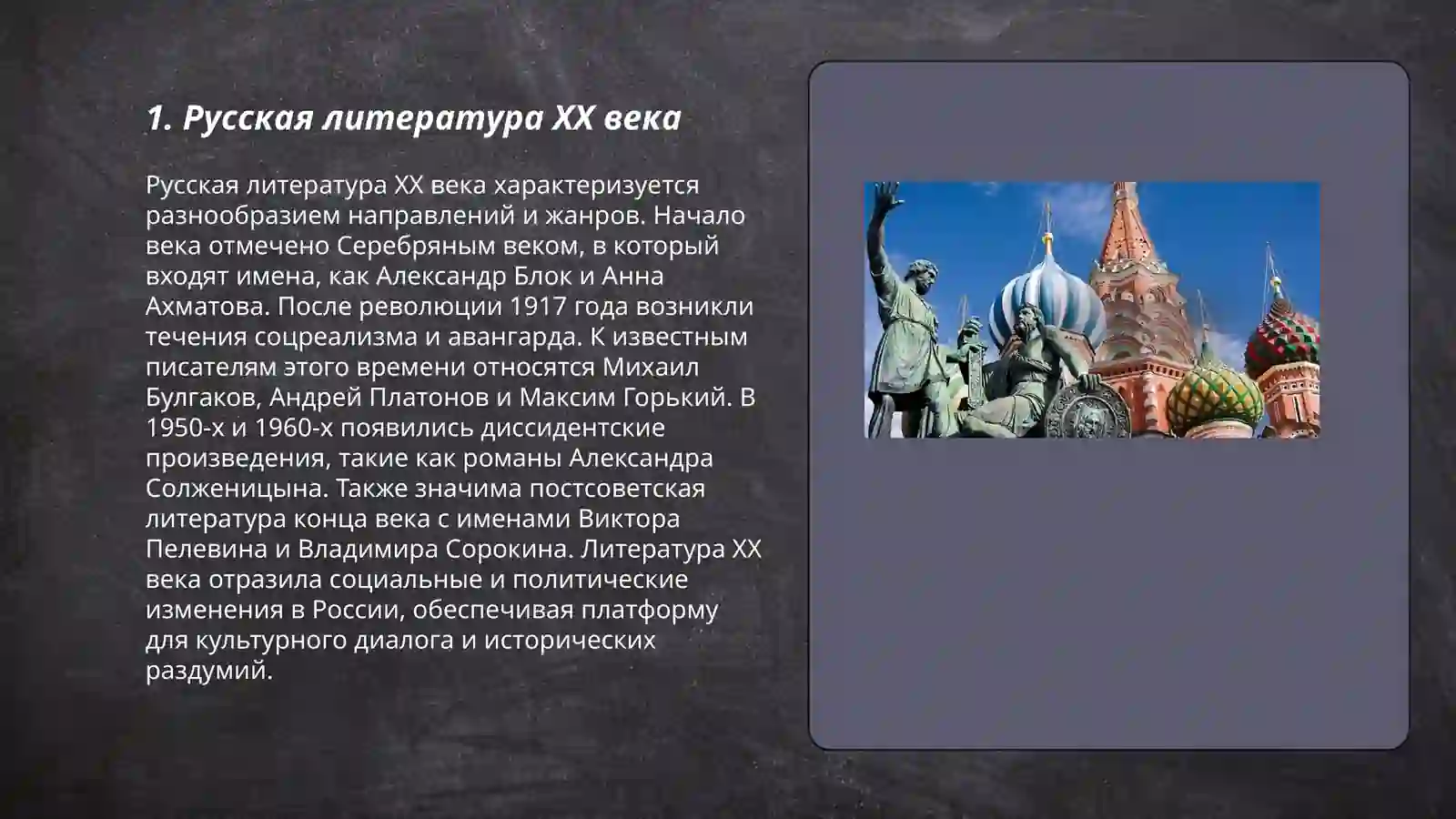 1. Русская литература XX века

Русская литература XX века характеризуется разнообразием направлений и жанров. Начало века отмечено Серебряным веком, в который входят имена, как Александр Блок и Анна Ахматова. После революции 1917 года возникли течения соцреализма и авангарда. К известным писателям этого времени относятся Михаил Булгаков, Андрей Платонов и Максим Горький. В 1950-х и 1960-х появились диссидентские произведения, такие как романы Александра Солженицына. Также значима постсоветская литература конца века с именами Виктора Пелевина и Владимира Сорокина. Литература XX века отразила социальные и политические изменения в России, обеспечивая платформу для культурного диалога и исторических раздумий.